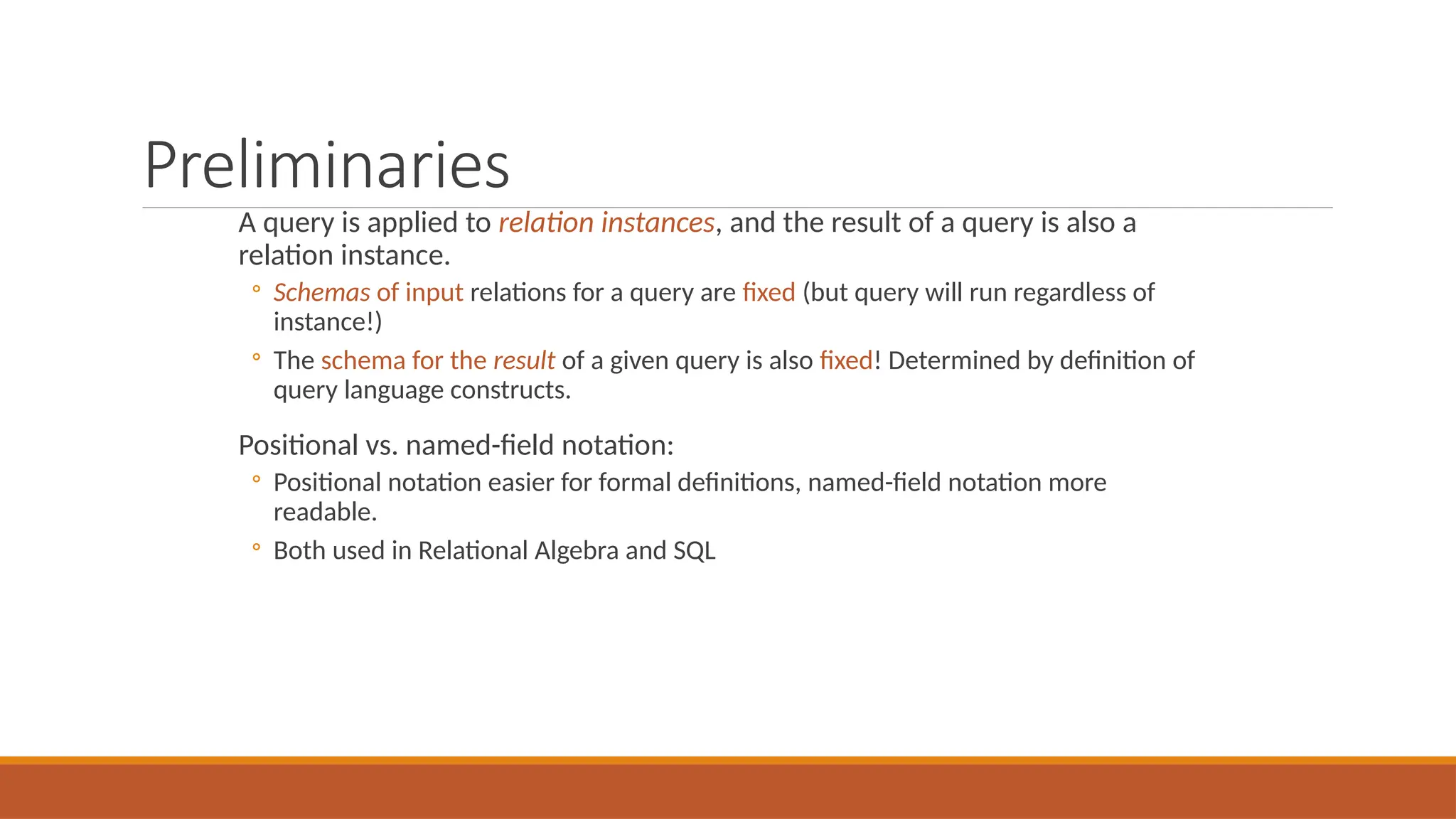 Preliminaries

A query is applied to relation instances, and the result of a query is also a relation instance.

◦ Schemas of input relations for a query are fixed (but query will run regardless of instance!)
◦ The schema for the result of a given query is also fixed! Determined by definition of query language constructs.

Positional vs. named-field notation:

◦ Positional notation easier for formal definitions, named-field notation more readable.
◦ Both used in Relational Algebra and SQL